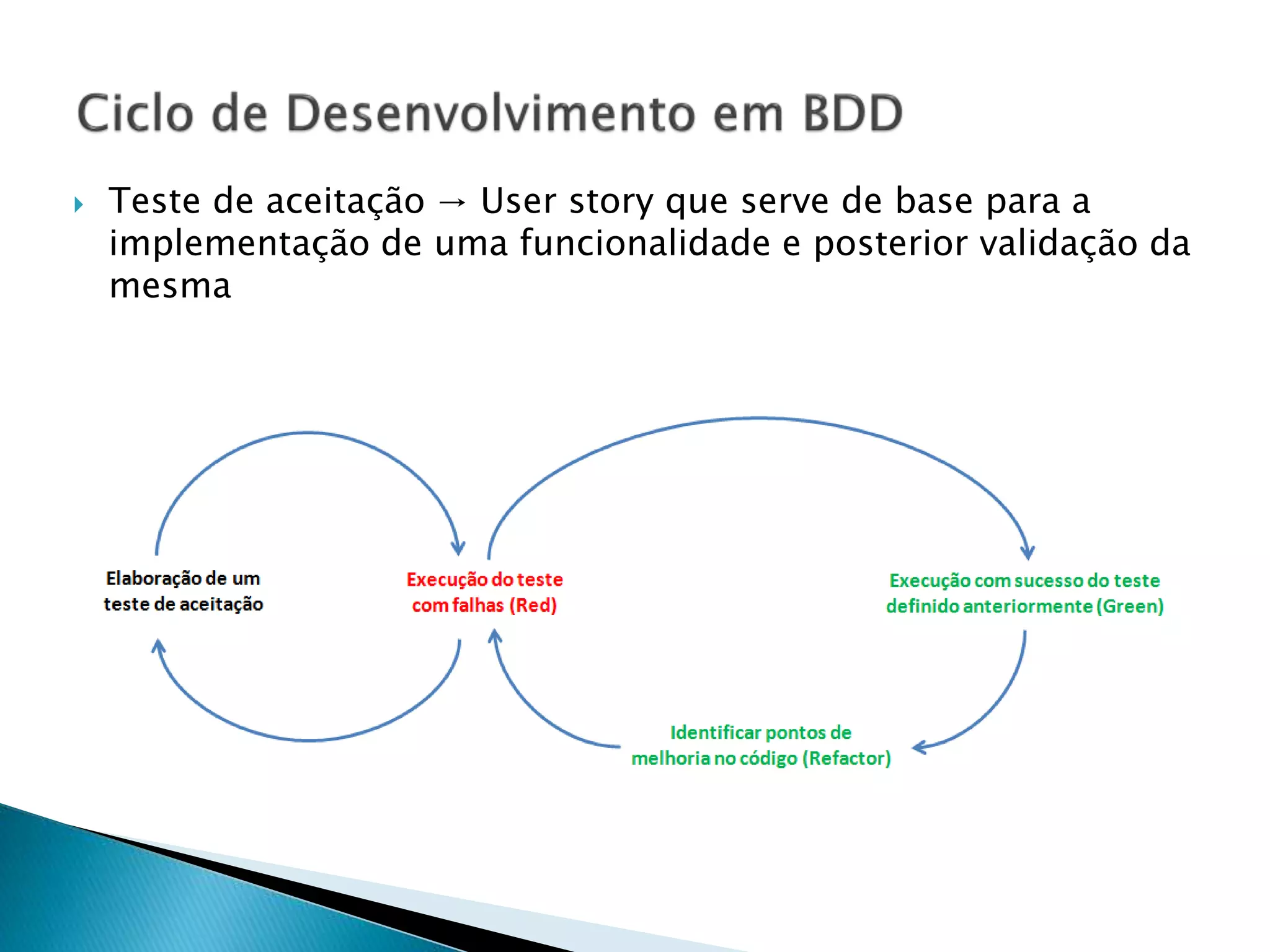 Ciclo de Desenvolvimento em BDD

Teste de aceitação → User story que serve de base para a implementação de uma funcionalidade e posterior validação da mesma

Elaboração de um teste de aceitação

Execução do teste com falhas (Red)

Execução com sucesso do teste definido anteriormente (Green)

Identificar pontos de melhoria no código (Refactor)